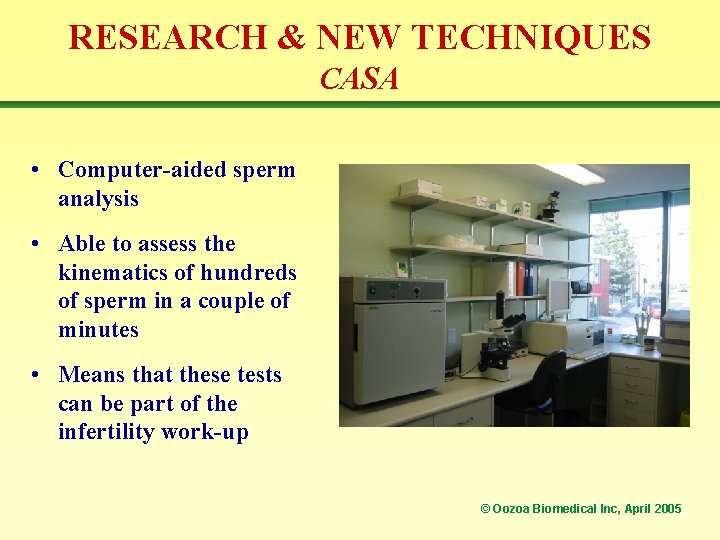 RESEARCH & NEW TECHNIQUES
CASA

• Computer-aided sperm analysis

• Able to assess the kinematics of hundreds of sperm in a couple of minutes

• Means that these tests can be part of the infertility work-up

© Oozoa Biomedical Inc, April 2005